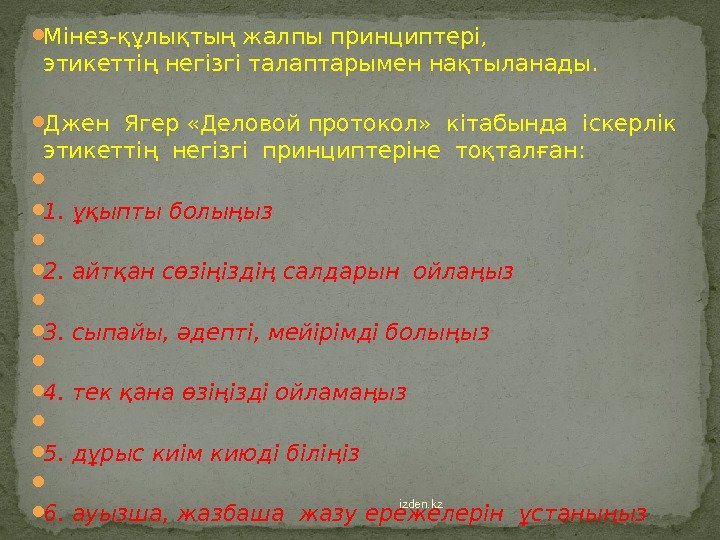 Мінез-құлықтың жалпы принциптері, этикеттің негізгі талаптарымен нақтыланады.

Джен Ягер «Деловой протокол» кітабында іскерлік этикеттің негізгі принциптеріне тоқталған:

1. ұқыпты болыңыз

2. айтқан сөзіңіздің салдарын ойлаңыз

3. сыпайы, әдепті, мейірімді болыңыз

4. тек қана өзіңізді ойламаңыз

5. дұрыс киім киюді біліңіз

6. ауызша, жазбаша жазу ережелерін ұстаныңыз

izden.kz